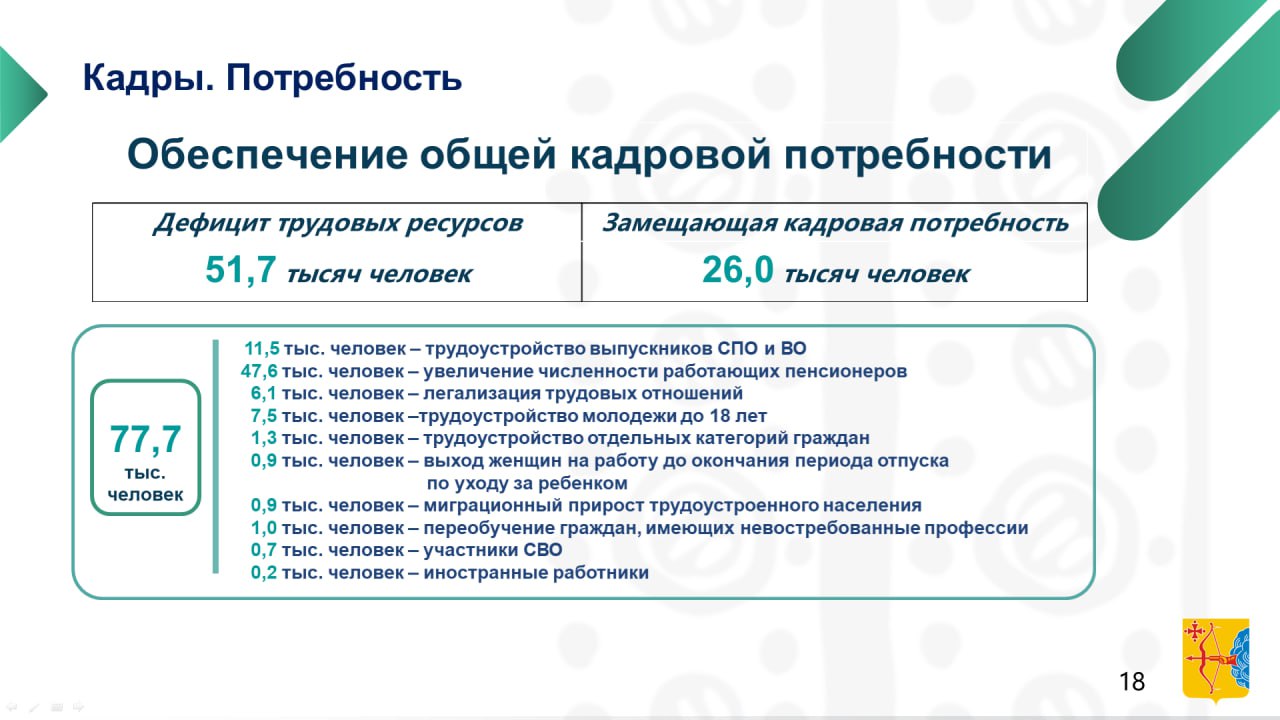 Кадры. Потребность

Обеспечение общей кадровой потребности

| Дефицит трудовых ресурсов | Замещающая кадровая потребность |
|---|---|
| 51,7 тысяч человек | 26,0 тысяч человек |

77,7 тыс. человек

11,5 тыс. человек – трудоустройство выпускников СПО и ВО
47,6 тыс. человек – увеличение численности работающих пенсионеров
6,1 тыс. человек – легализация трудовых отношений
7,5 тыс. человек –трудоустройство молодежи до 18 лет
1,3 тыс. человек – трудоустройство отдельных категорий граждан
0,9 тыс. человек – выход женщин на работу до окончания периода отпуска по уходу за ребенком
0,9 тыс. человек – миграционный прирост трудоустроенного населения
1,0 тыс. человек – переобучение граждан, имеющих невостребованные профессии
0,7 тыс. человек – участники СВО
0,2 тыс. человек – иностранные работники

18